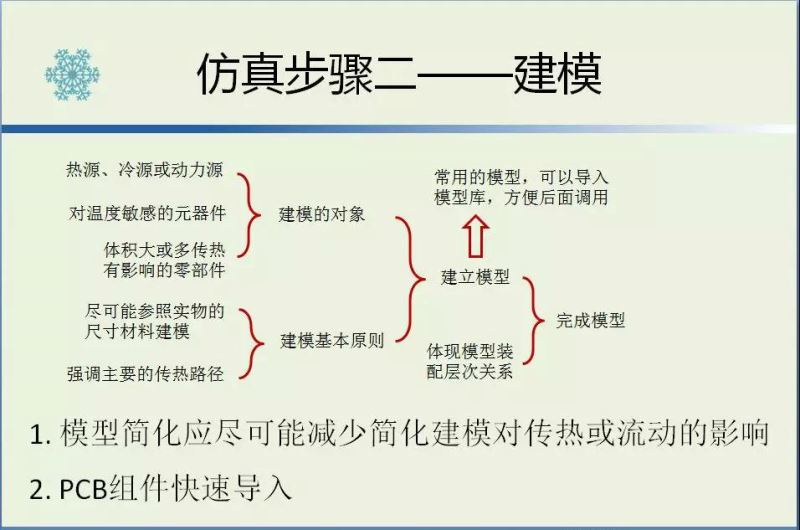 仿真步骤二——建模

热源、冷源或动力源

对温度敏感的元器件

体积大或多传热有影响的零部件

建模的对象

尽可能参照实物的尺寸材料建模

强调主要的传热路径

建模基本原则

常用的模型，可以导入模型库，方便后面调用

建立模型

体现模型装配层次关系

完成模型

1. 模型简化应尽可能减少简化建模对传热或流动的影响

2. PCB组件快速导入